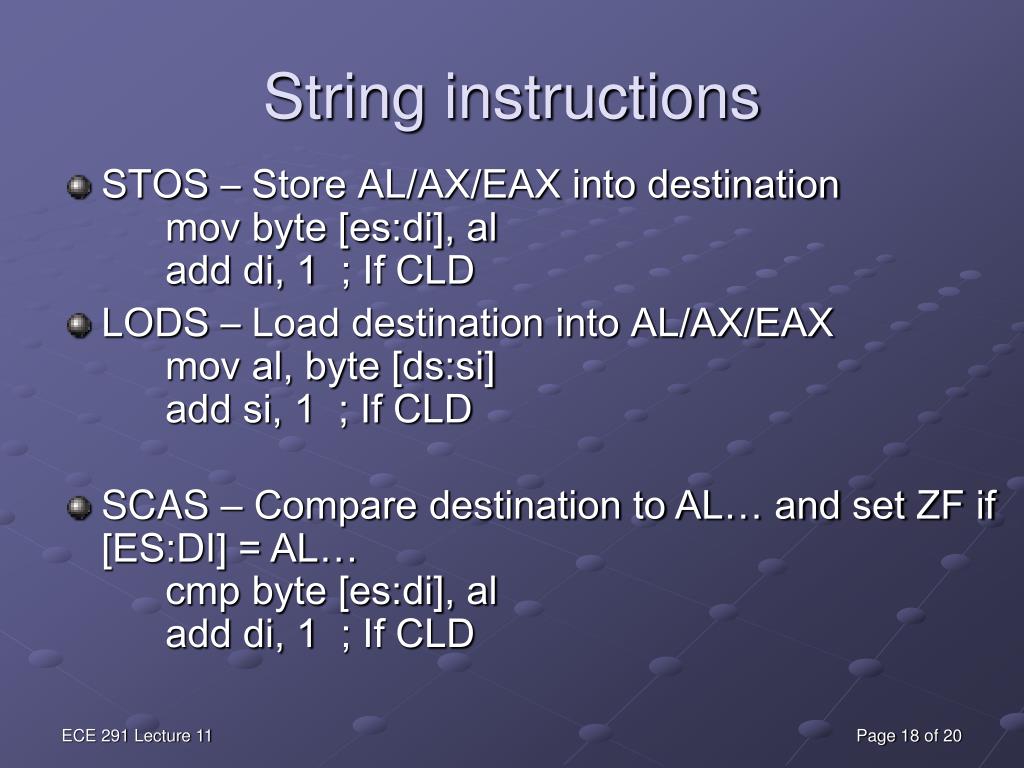 String instructions

STOS – Store AL/AX/EAX into destination
mov byte [es:di], al
add di, 1 ; If CLD

LODS – Load destination into AL/AX/EAX
mov al, byte [ds:si]
add si, 1 ; If CLD

SCAS – Compare destination to AL… and set ZF if [ES:DI] = AL…
cmp byte [es:di], al
add di, 1 ; If CLD

ECE 291 Lecture 11

Page 18 of 20